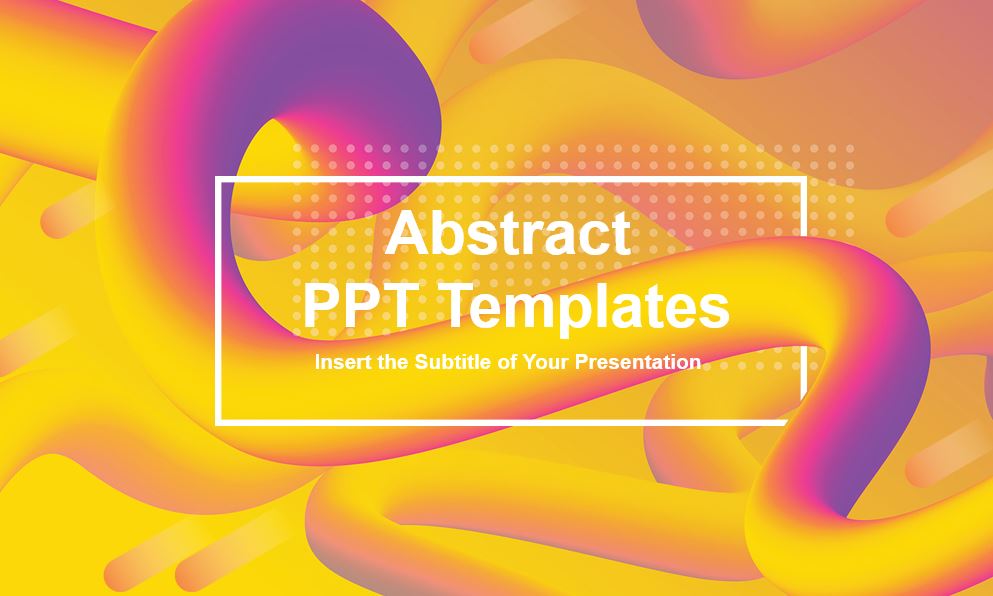 Abstract
PPT Templates

Insert the Subtitle of Your Presentation